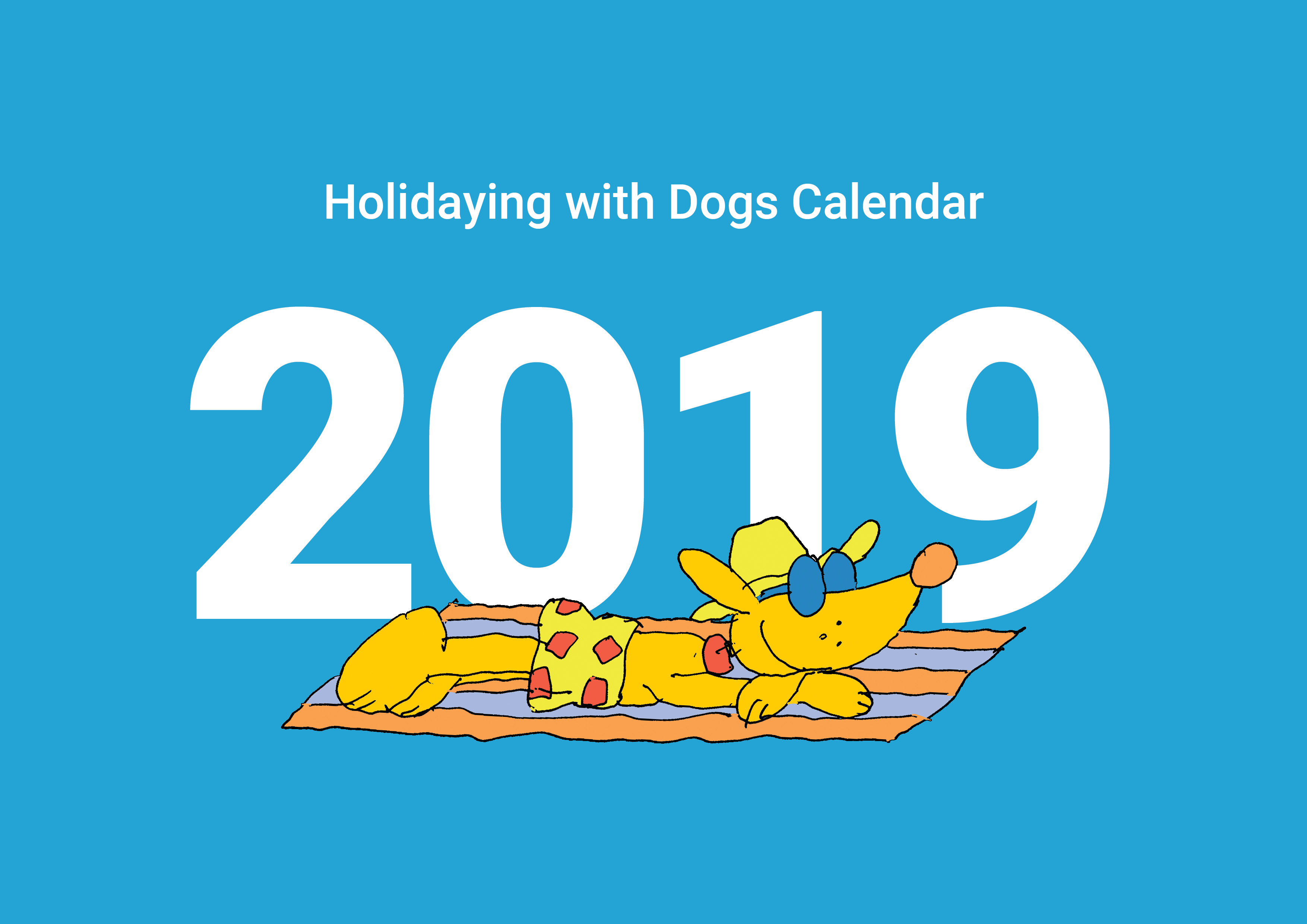 Holidaying with Dogs Calendar

2019